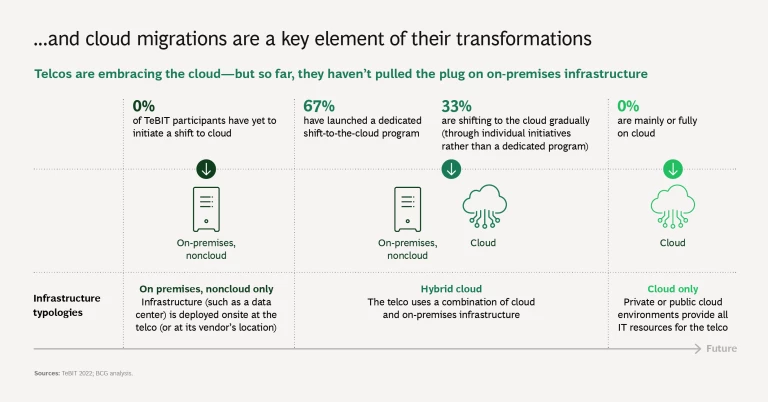 ...and cloud migrations are a key element of their transformations

Telcos are embracing the cloud—but so far, they haven't pulled the plug on on-premises infrastructure

0%
of TeBIT participants have yet to initiate a shift to cloud

67%
have launched a dedicated shift-to-the-cloud program

33%
are shifting to the cloud gradually (through individual initiatives rather than a dedicated program)

0%
are mainly or fully on cloud

On-premises, noncloud

On-premises, noncloud

Cloud

Cloud

Infrastructure typologies

On premises, noncloud only
Infrastructure (such as a data center) is deployed onsite at the telco (or at its vendor's location)

Hybrid cloud
The telco uses a combination of cloud and on-premises infrastructure

Cloud only
Private or public cloud environments provide all IT resources for the telco

Future

Sources: TeBIT 2022; BCG analysis.